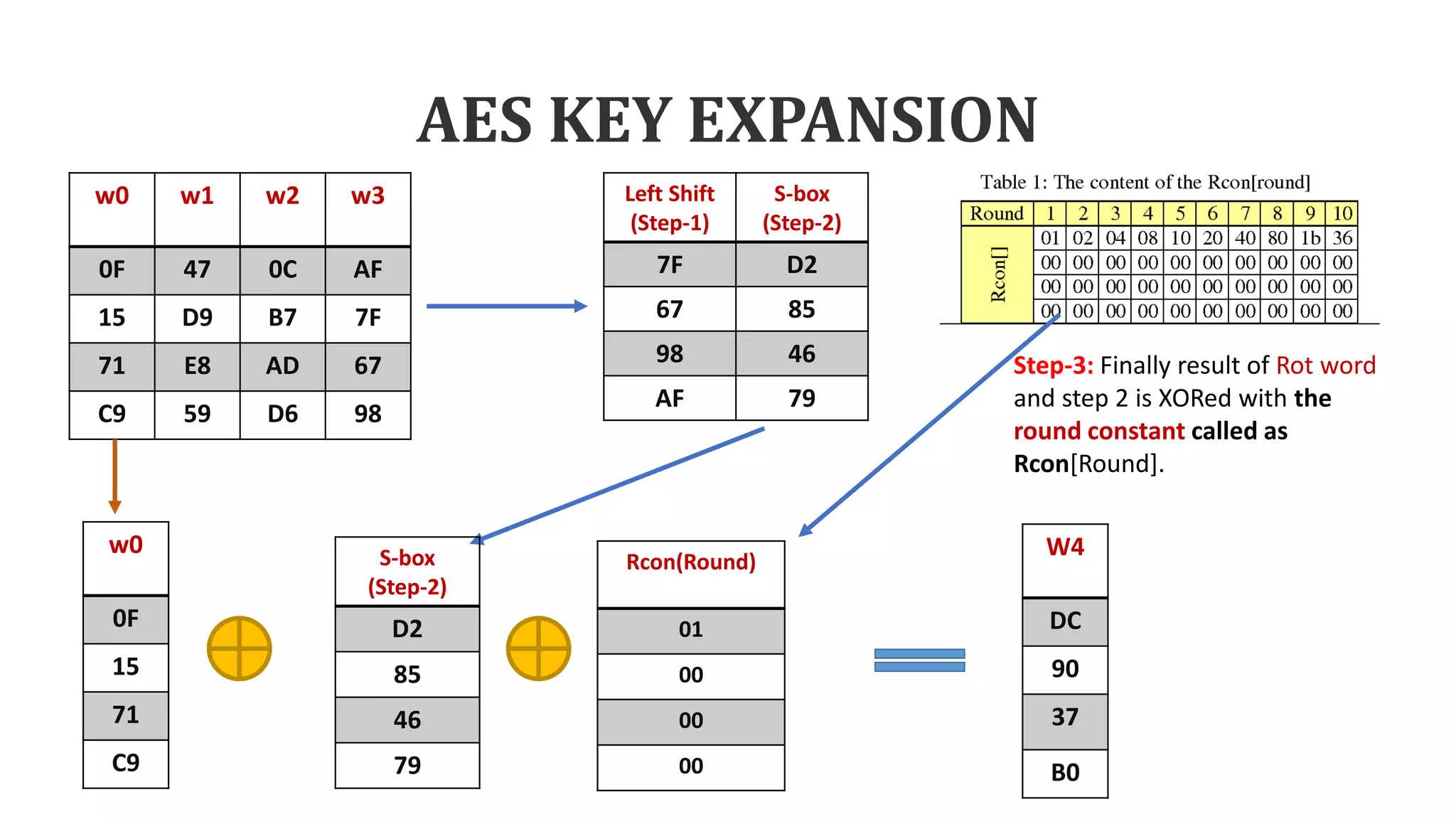 AES KEY EXPANSION

| w0 | w1 | w2 | w3 |
|---|---|---|---|
| 0F | 47 | 0C | AF |
| 15 | D9 | B7 | 7F |
| 71 | E8 | AD | 67 |
| C9 | 59 | D6 | 98 |

| Left Shift (Step-1) | S-box (Step-2) |
|---|---|
| 7F | D2 |
| 67 | 85 |
| 98 | 46 |
| AF | 79 |

Table 1: The content of the Rcon[round]

| Round | 1 | 2 | 3 | 4 | 5 | 6 | 7 | 8 | 9 | 10 |
|---|---|---|---|---|---|---|---|---|---|---|
| Rcon[] | 01 | 02 | 04 | 08 | 10 | 20 | 40 | 80 | 1b | 36 |
| | 00 | 00 | 00 | 00 | 00 | 00 | 00 | 00 | 00 | 00 |
| | 00 | 00 | 00 | 00 | 00 | 00 | 00 | 00 | 00 | 00 |
| | 00 | 00 | 00 | 00 | 00 | 00 | 00 | 00 | 00 | 00 |

Step-3: Finally result of Rot word and step 2 is XORed with the round constant called as Rcon[Round].

| w0 |
|---|
| 0F |
| 15 |
| 71 |
| C9 |

| S-box (Step-2) |
|---|
| D2 |
| 85 |
| 46 |
| 79 |

| Rcon(Round) |
|---|
| 01 |
| 00 |
| 00 |
| 00 |

| W4 |
|---|
| DC |
| 90 |
| 37 |
| B0 |